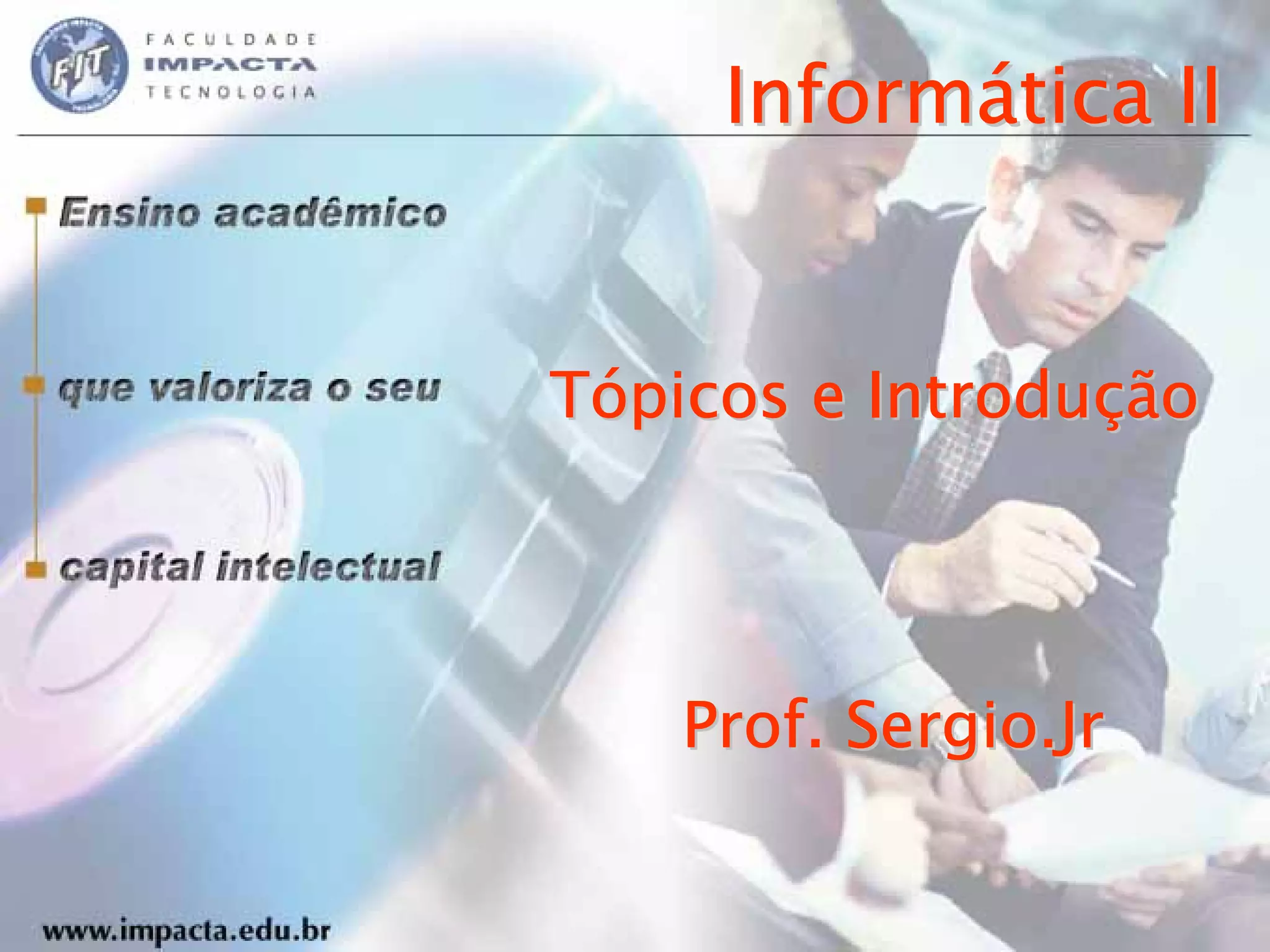 FIT

FACULDADE IMPACTA TECNOLOGIA

Informática II

Ensino acadêmico

que valoriza o seu

capital intelectual

Tópicos e Introdução

Prof. Sergio.Jr

www.impacta.edu.br